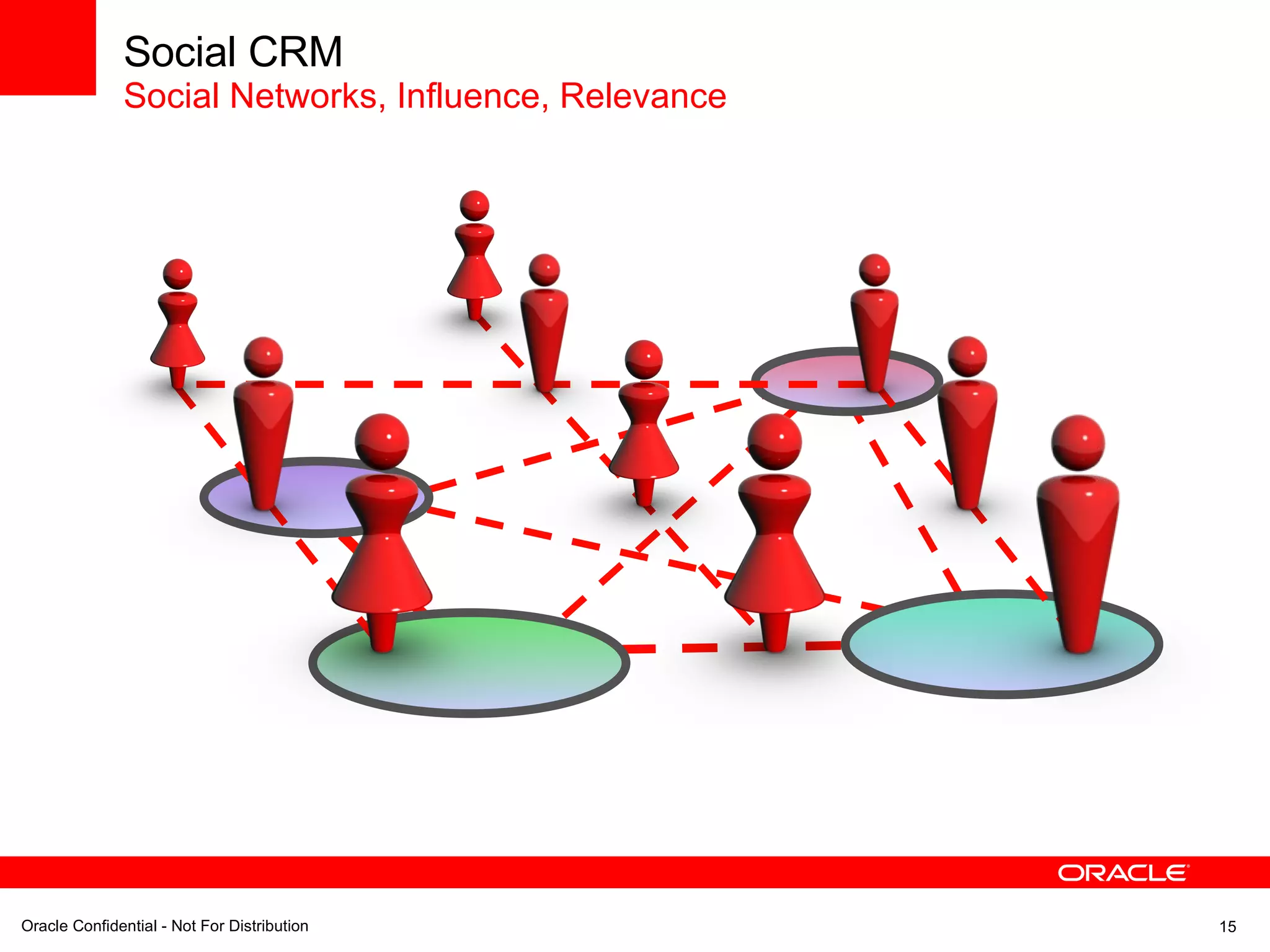 Social CRM
Social Networks, Influence, Relevance

ORACLE

Oracle Confidential - Not For Distribution

15